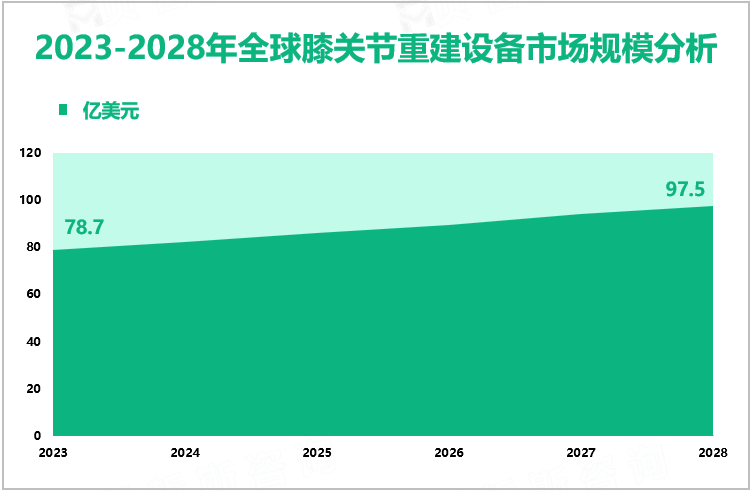 2023-2028年全球膝关节重建设备市场规模分析

亿美元

120
100
80
60
40
20
0

78.7

97.5

2023
2024
2025
2026
2027
2028